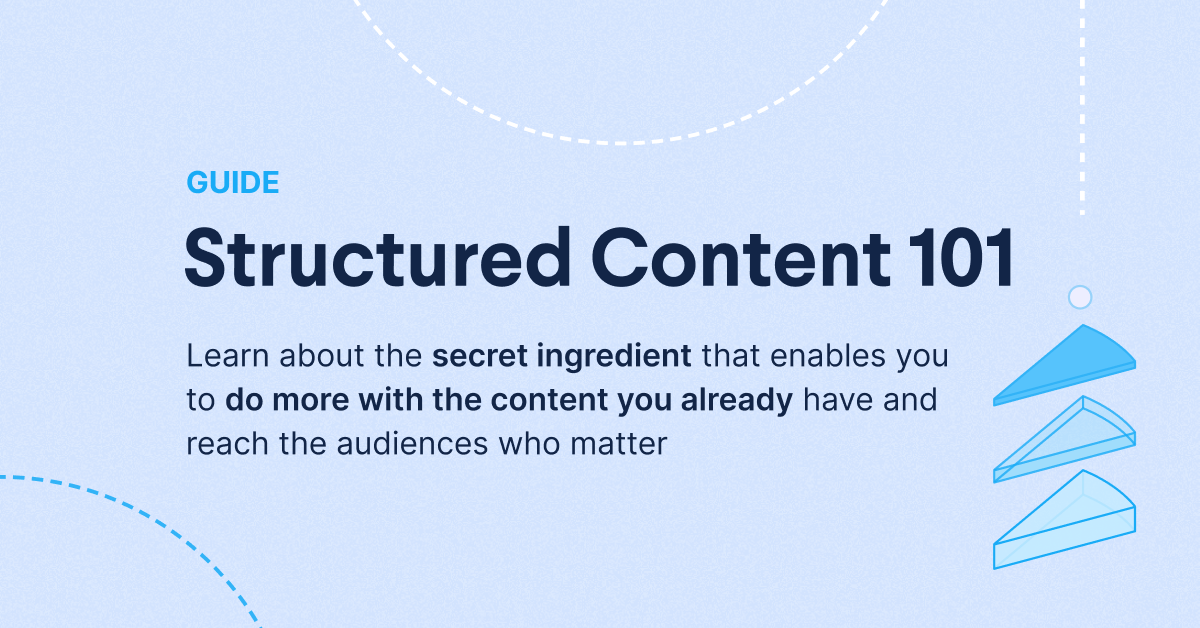 GUIDE

Structured Content 101

Learn about the secret ingredient that enables you to do more with the content you already have and reach the audiences who matter